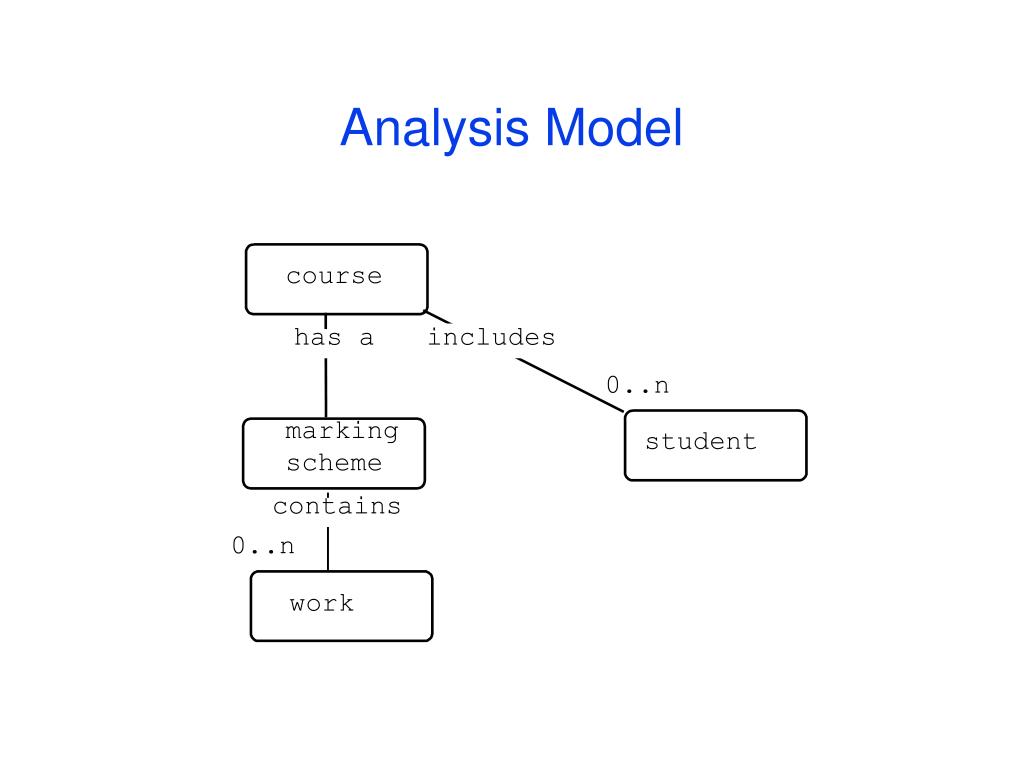 Analysis Model

course

has a

includes

0..n

marking scheme

student

contains

0..n

work